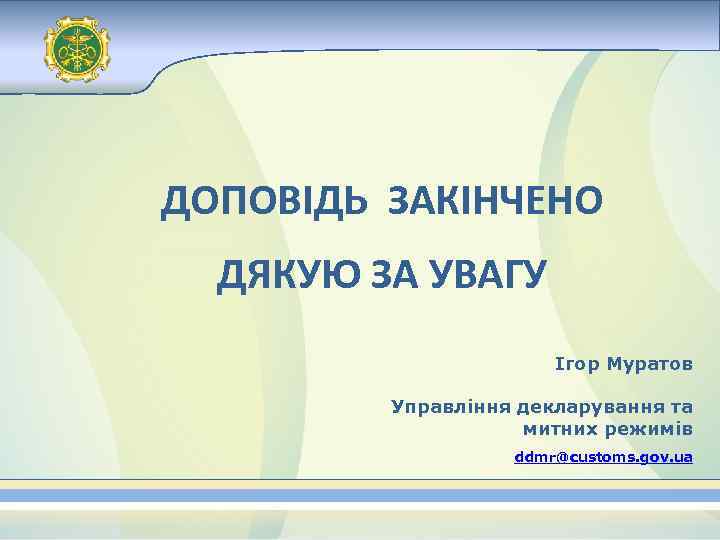 ДОПОВІДЬ ЗАКІНЧЕНО

ДЯКУЮ ЗА УВАГУ

Ігор Муратов

Управління декларування та митних режимів

ddmr@customs.gov.ua